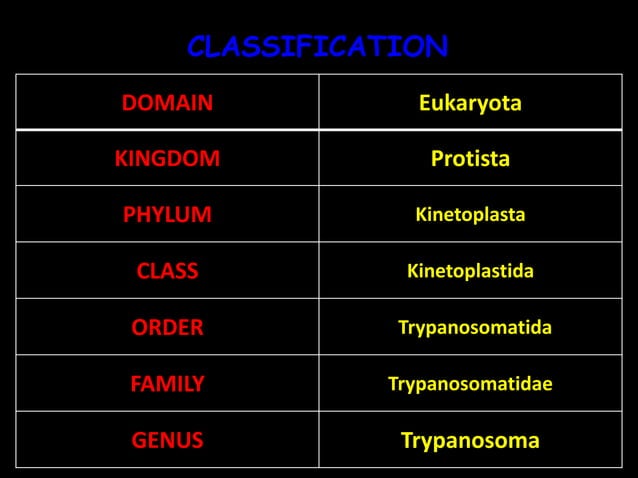 CLASSIFICATION

| DOMAIN | Eukaryota |
|---|---|
| KINGDOM | Protista |
| PHYLUM | Kinetoplasta |
| CLASS | Kinetoplastida |
| ORDER | Trypanosomatida |
| FAMILY | Trypanosomatidae |
| GENUS | Trypanosoma |